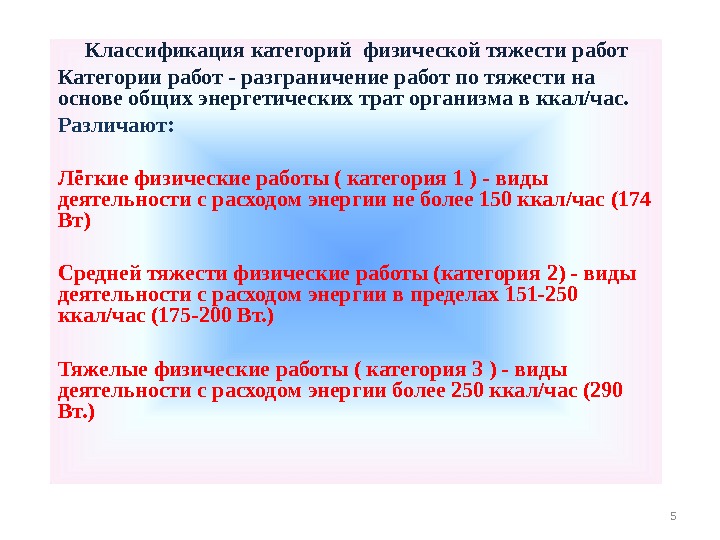 Классификация категорий физической тяжести работ

Категории работ - разграничение работ по тяжести на основе общих энергетических трат организма в ккал/час.

Различают:

Лёгкие физические работы ( категория 1 ) - виды деятельности с расходом энергии не более 150 ккал/час (174 Вт)

Средней тяжести физические работы (категория 2) - виды деятельности с расходом энергии в пределах 151-250 ккал/час (175-200 Вт.)

Тяжелые физические работы ( категория 3 ) - виды деятельности с расходом энергии более 250 ккал/час (290 Вт.)

5